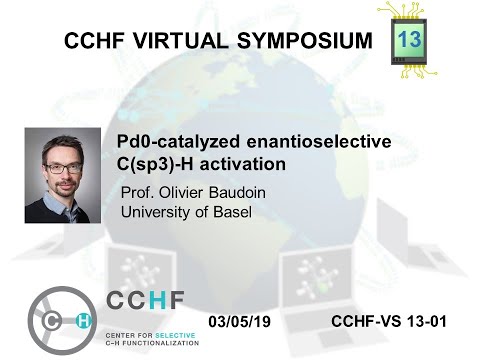 CCHF VIRTUAL SYMPOSIUM

13

Pd0-catalyzed enantioselective C(sp3)-H activation

Prof. Olivier Baudoin
University of Basel

C H

CCHF

CENTER FOR SELECTIVE C–H FUNCTIONALIZATION

03/05/19

CCHF-VS 13-01